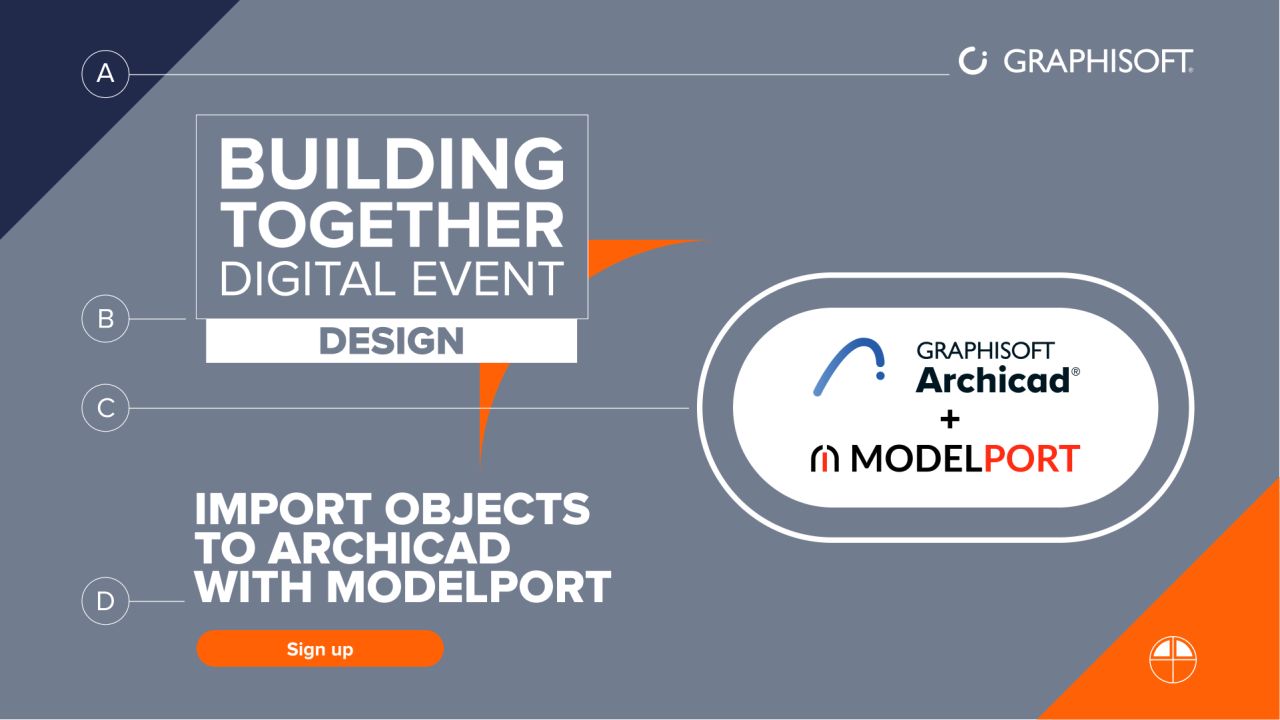 A

GRAPHISOFT.

BUILDING TOGETHER DIGITAL EVENT

B

DESIGN

C

GRAPHISOFT Archicad®
+
MODELPORT

IMPORT OBJECTS TO ARCHICAD WITH MODELPORT

D

Sign up